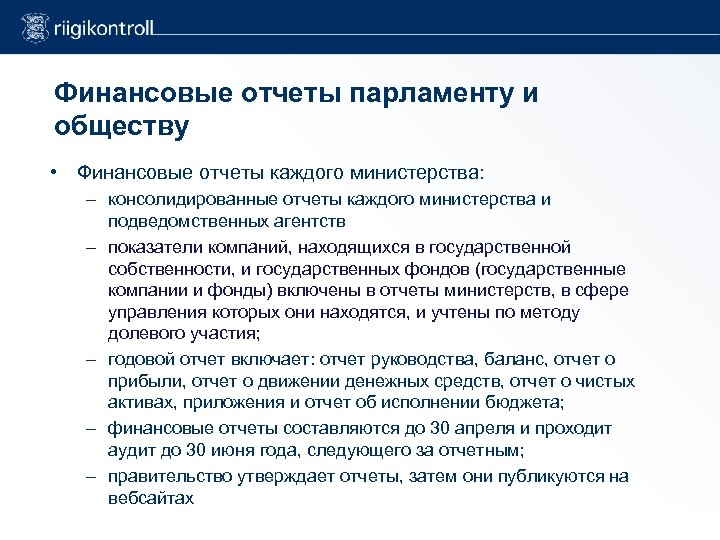 riigikontroll

Финансовые отчеты парламенту и обществу

• Финансовые отчеты каждого министерства:
– консолидированные отчеты каждого министерства и подведомственных агентств
– показатели компаний, находящихся в государственной собственности, и государственных фондов (государственные компании и фонды) включены в отчеты министерств, в сфере управления которых они находятся, и учтены по методу долевого участия;
– годовой отчет включает: отчет руководства, баланс, отчет о прибыли, отчет о движении денежных средств, отчет о чистых активах, приложения и отчет об исполнении бюджета;
– финансовые отчеты составляются до 30 апреля и проходит аудит до 30 июня года, следующего за отчетным;
– правительство утверждает отчеты, затем они публикуются на вебсайтах